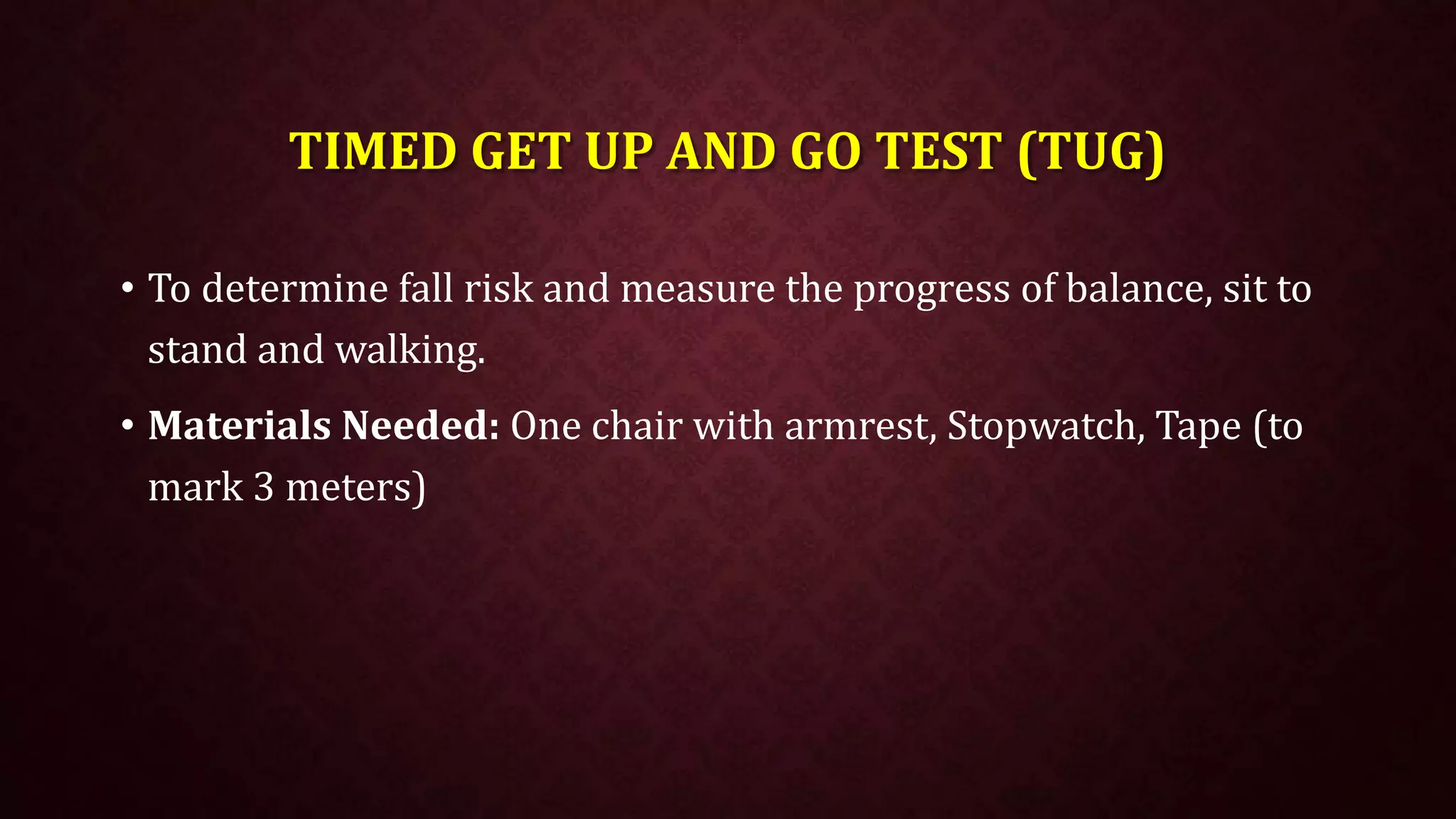 TIMED GET UP AND GO TEST (TUG)

• To determine fall risk and measure the progress of balance, sit to stand and walking.

• Materials Needed: One chair with armrest, Stopwatch, Tape (to mark 3 meters)